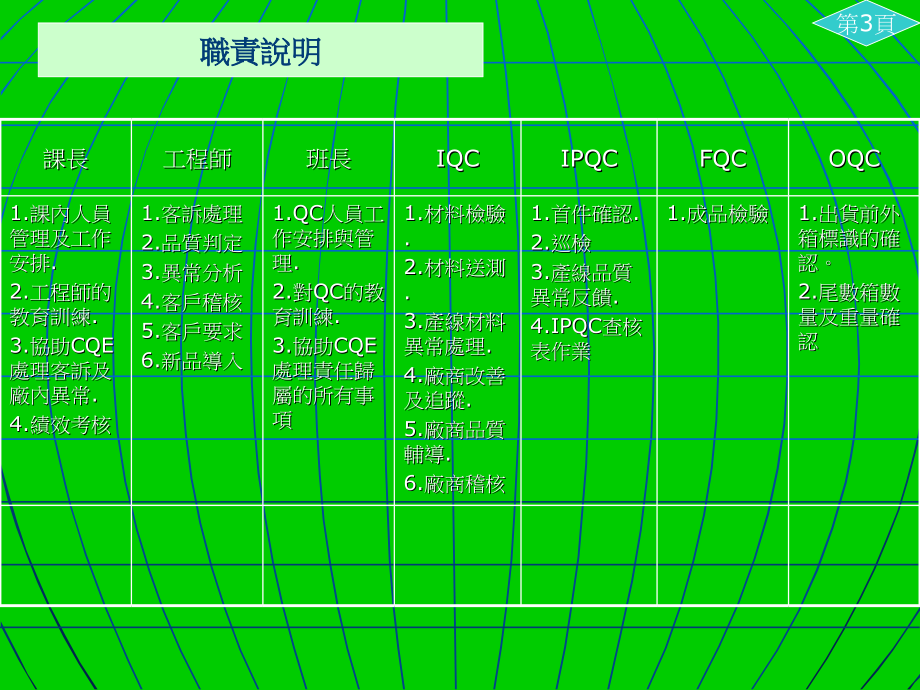 第3頁

職責說明

| 課長 | 工程師 | 班長 | IQC | IPQC | FQC | OQC |
|---|---|---|---|---|---|---|
| 1.課內人員管理及工作安排. 2.工程師的教育訓練. 3.協助CQE處理客訴及廠內異常. 4.績效考核 | 1.客訴處理 2.品質判定 3.異常分析 4.客戶稽核 5.客戶要求 6.新品導入 | 1.QC人員工作安排與管理. 2.對QC的教育訓練. 3.協助CQE處理責任歸屬的所有事項 | 1.材料檢驗. 2.材料送測. 3.產線材料異常處理. 4.廠商改善及追蹤. 5.廠商品質輔導. 6.廠商稽核 | 1.首件確認. 2.巡檢 3.產線品質異常反饋. 4.IPQC查核表作業 | 1.成品檢驗 | 1.出貨前外箱標識的確認。 2.尾數箱數量及重量確認 |
| | | | | | | |